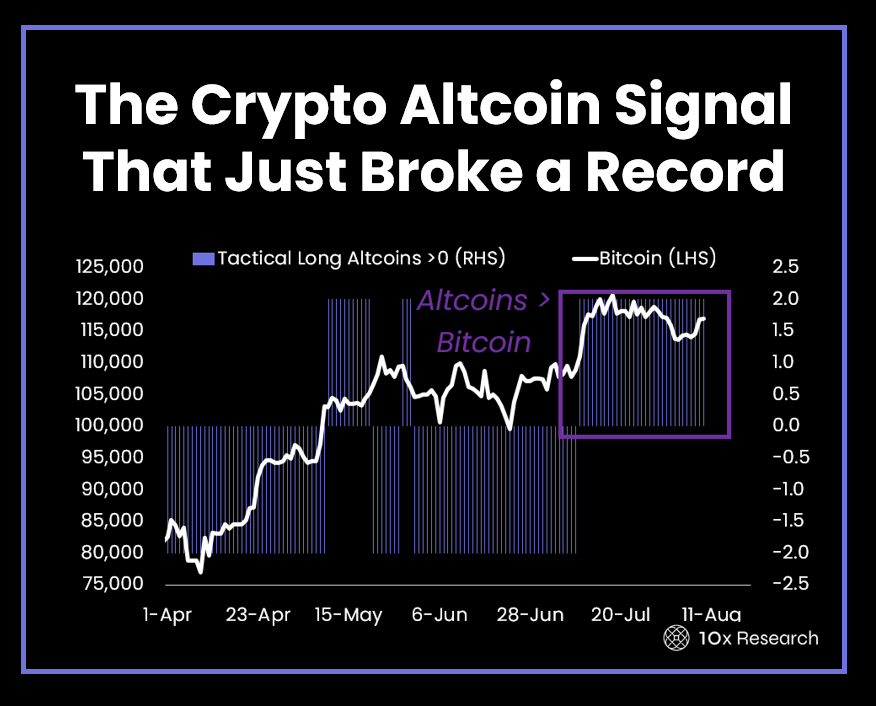 The Crypto Altcoin Signal That Just Broke a Record

Tactical Long Altcoins >0 (RHS)
Bitcoin (LHS)

Altcoins > Bitcoin

125,000
120,000
115,000
110,000
105,000
100,000
95,000
90,000
85,000
80,000
75,000

2.5
2.0
1.5
1.0
0.5
0.0
-0.5
-1.0
-1.5
-2.0
-2.5

1-Apr
23-Apr
15-May
6-Jun
28-Jun
20-Jul
11-Aug

10x Research